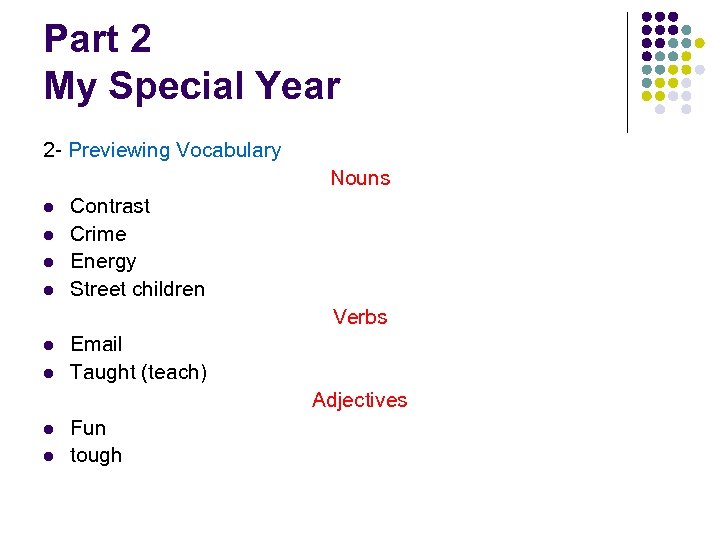 Part 2
My Special Year

2- Previewing Vocabulary

Nouns

- Contrast
- Crime
- Energy
- Street children

Verbs

- Email
- Taught (teach)

Adjectives

- Fun
- tough